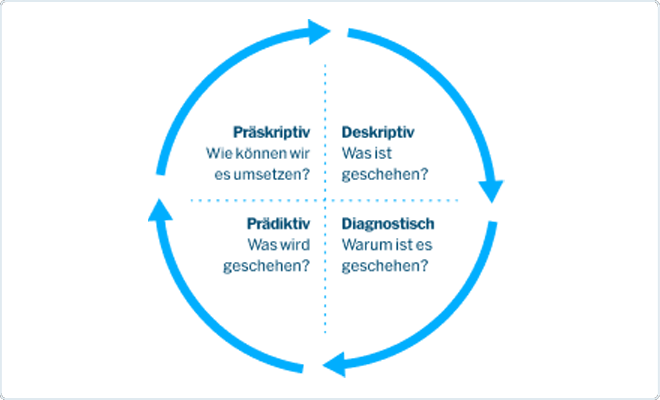 Präskriptiv
Wie können wir es umsetzen?

Deskriptiv
Was ist geschehen?

Prädiktiv
Was wird geschehen?

Diagnostisch
Warum ist es geschehen?